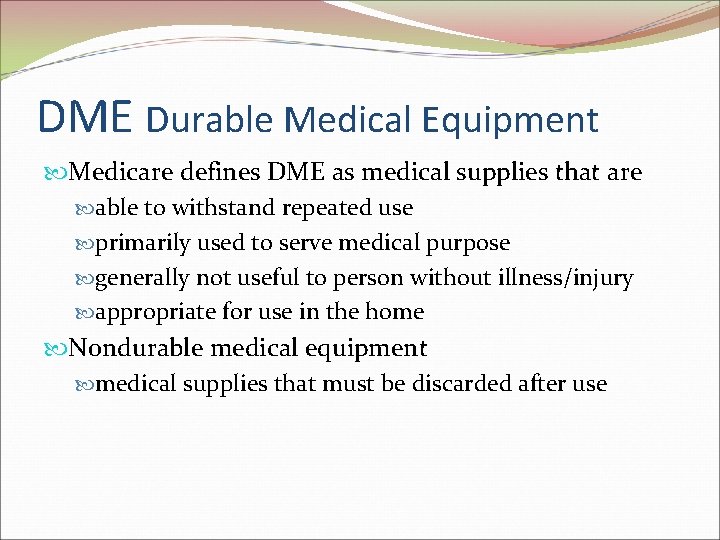 DME Durable Medical Equipment

Medicare defines DME as medical supplies that are

able to withstand repeated use

primarily used to serve medical purpose

generally not useful to person without illness/injury

appropriate for use in the home

Nondurable medical equipment

medical supplies that must be discarded after use